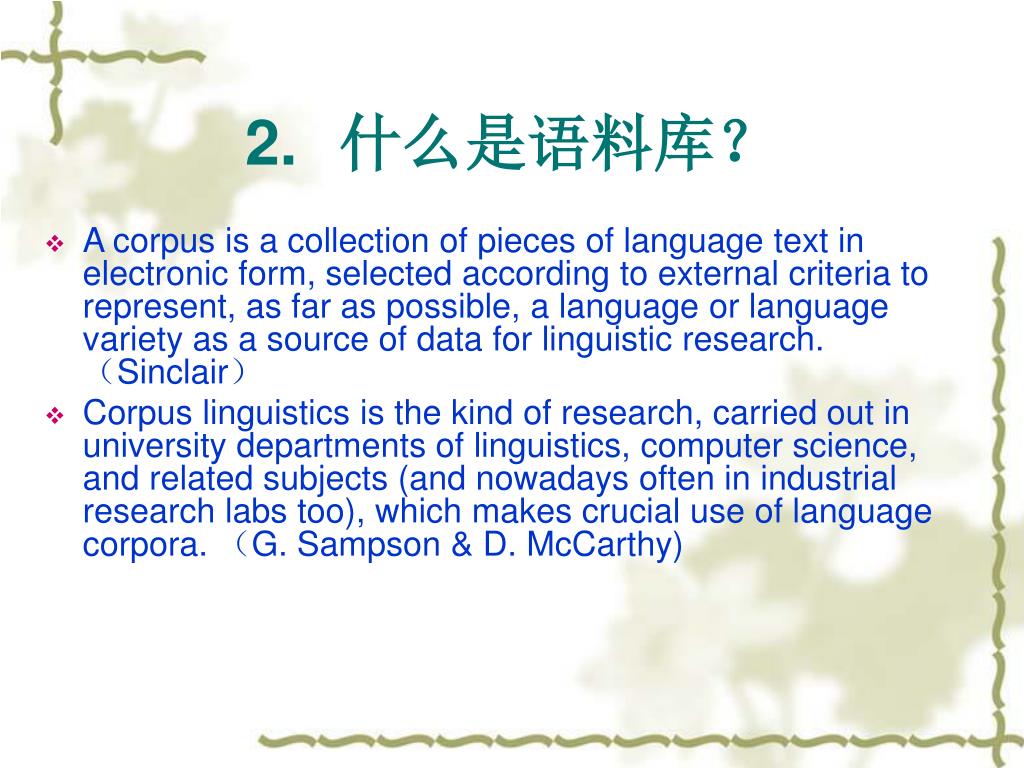 2. 什么是语料库?

❖ A corpus is a collection of pieces of language text in electronic form, selected according to external criteria to represent, as far as possible, a language or language variety as a source of data for linguistic research. （Sinclair）

❖ Corpus linguistics is the kind of research, carried out in university departments of linguistics, computer science, and related subjects (and nowadays often in industrial research labs too), which makes crucial use of language corpora. （G. Sampson & D. McCarthy)